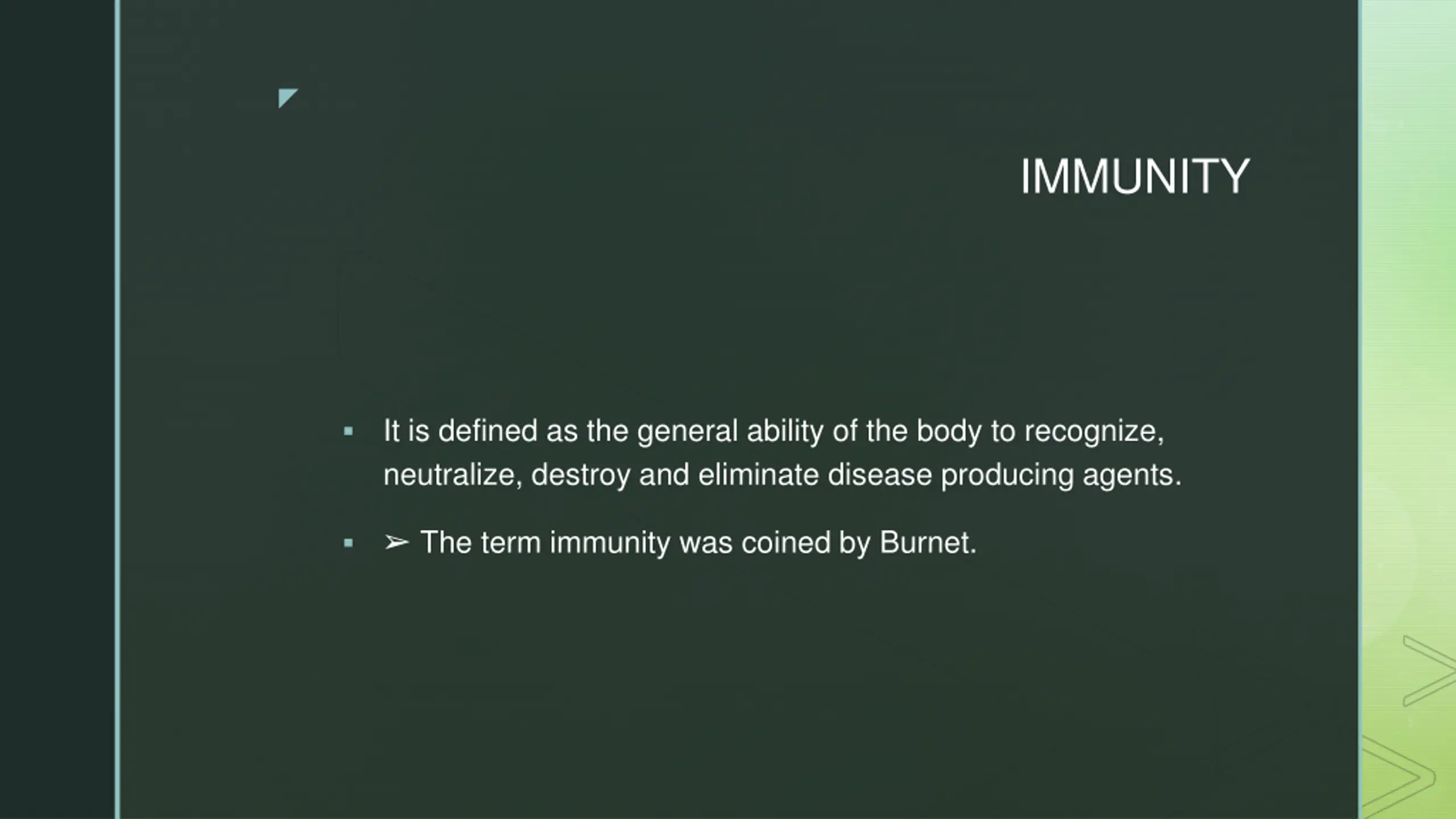 IMMUNITY

▪ It is defined as the general ability of the body to recognize, neutralize, destroy and eliminate disease producing agents.

▪ ➢ The term immunity was coined by Burnet.